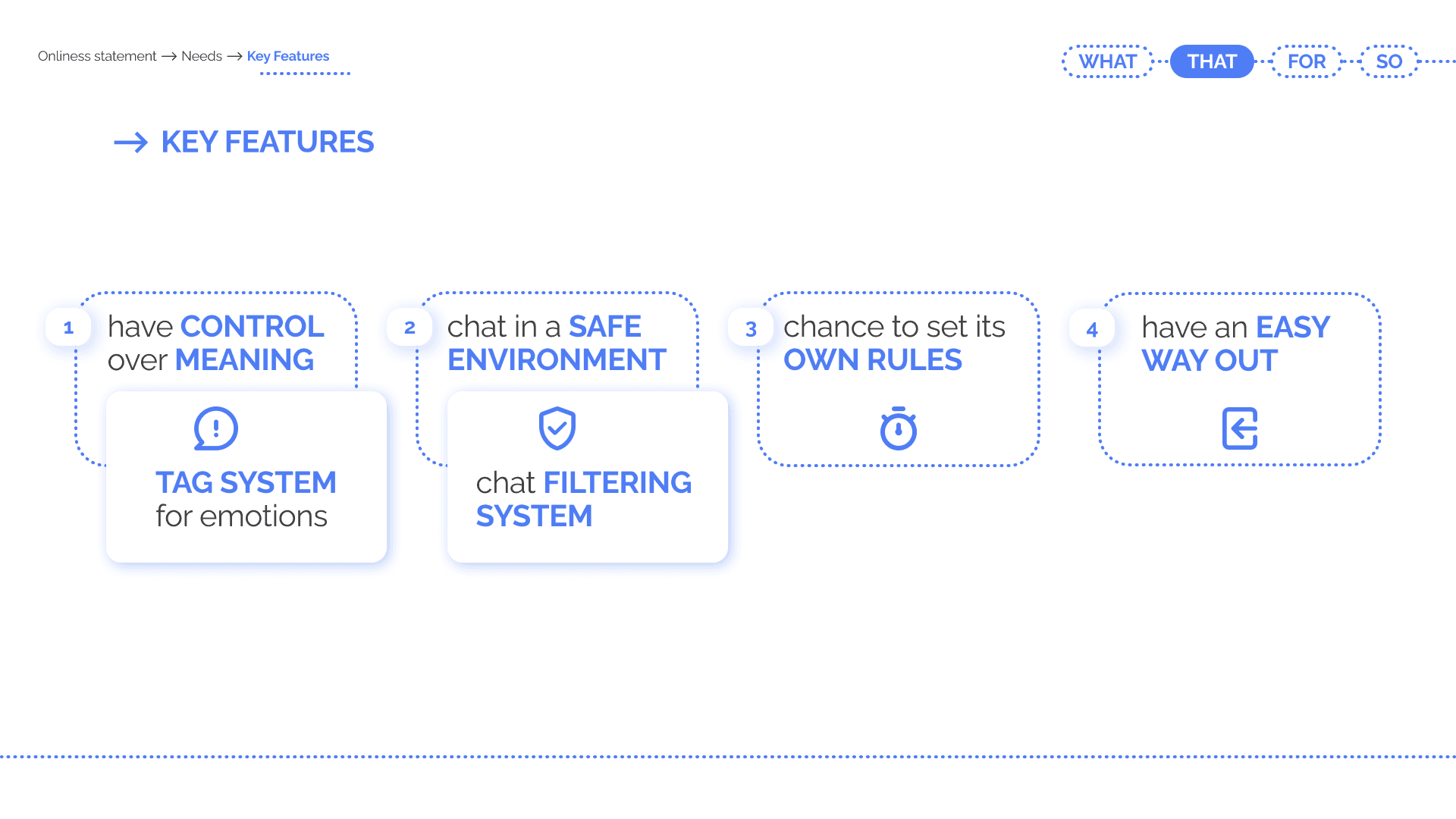 Onliness statement → Needs → Key Features

WHAT THAT FOR SO

→ KEY FEATURES

1 have CONTROL over MEANING

TAG SYSTEM for emotions

2 chat in a SAFE ENVIRONMENT

chat FILTERING SYSTEM

3 chance to set its OWN RULES

4 have an EASY WAY OUT